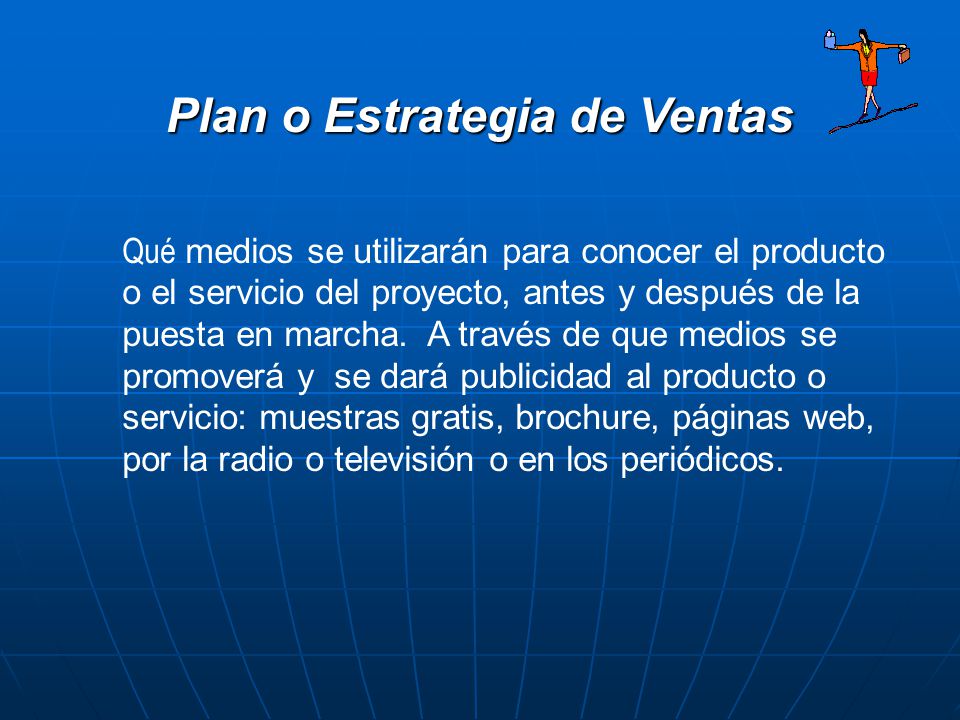 Plan o Estrategia de Ventas

Qué medios se utilizarán para conocer el producto o el servicio del proyecto, antes y después de la puesta en marcha. A través de que medios se promoverá y se dará publicidad al producto o servicio: muestras gratis, brochure, páginas web, por la radio o televisión o en los periódicos.